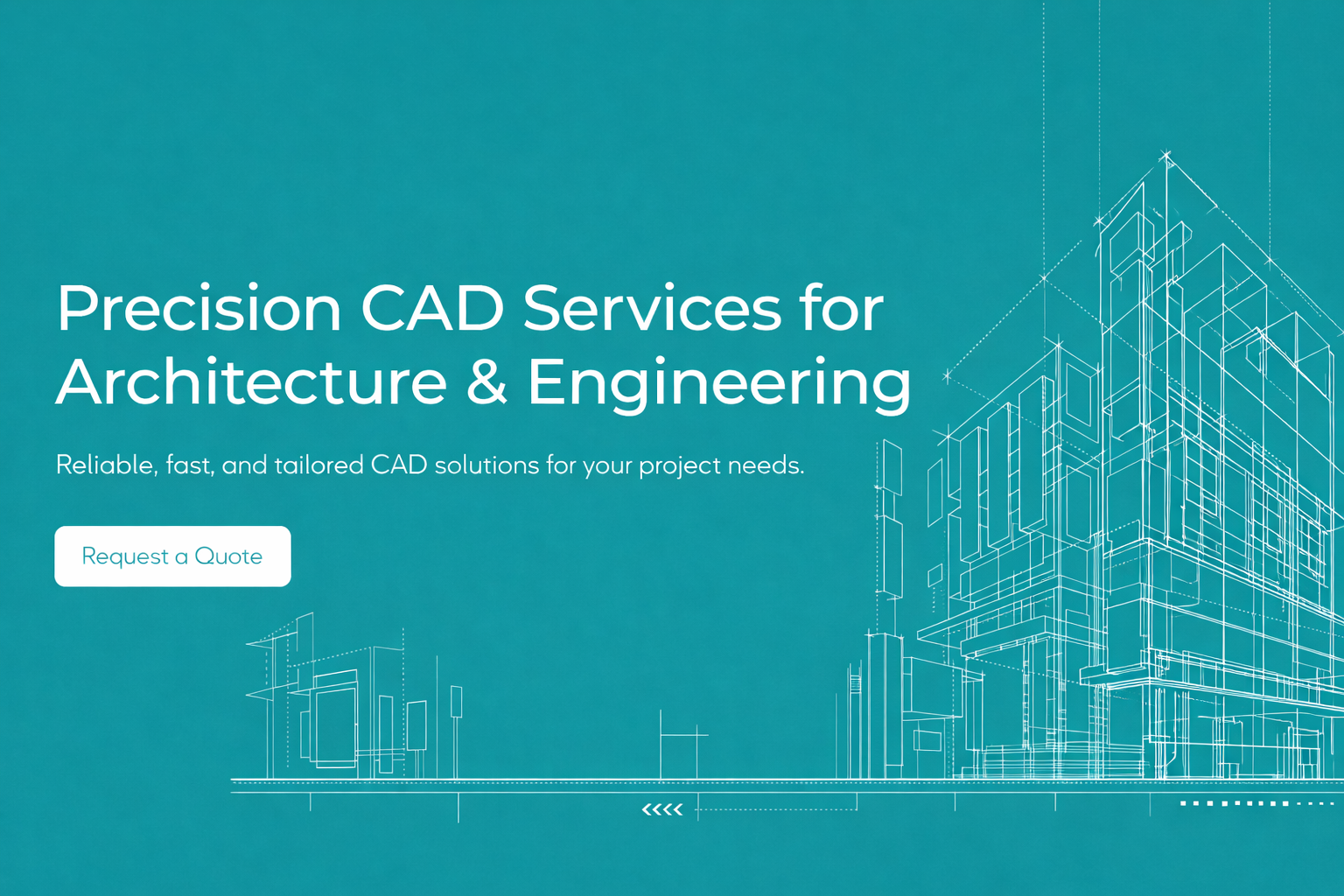 Precision CAD Services for Architecture & Engineering

Reliable, fast, and tailored CAD solutions for your project needs.

Request a Quote